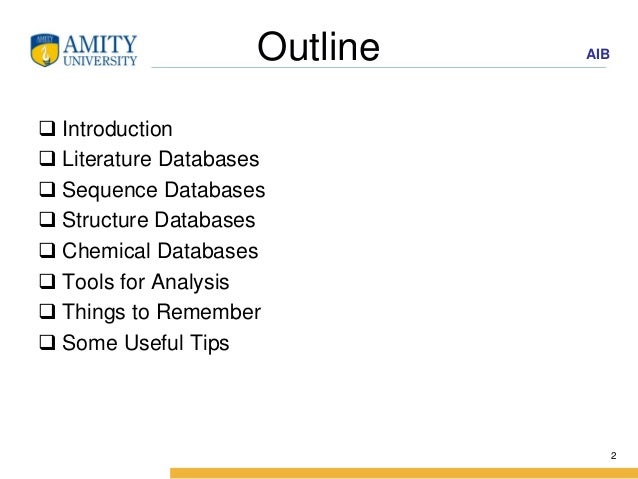 AMITY UNIVERSITY

Outline

AIB

❑ Introduction
❑ Literature Databases
❑ Sequence Databases
❑ Structure Databases
❑ Chemical Databases
❑ Tools for Analysis
❑ Things to Remember
❑ Some Useful Tips

2